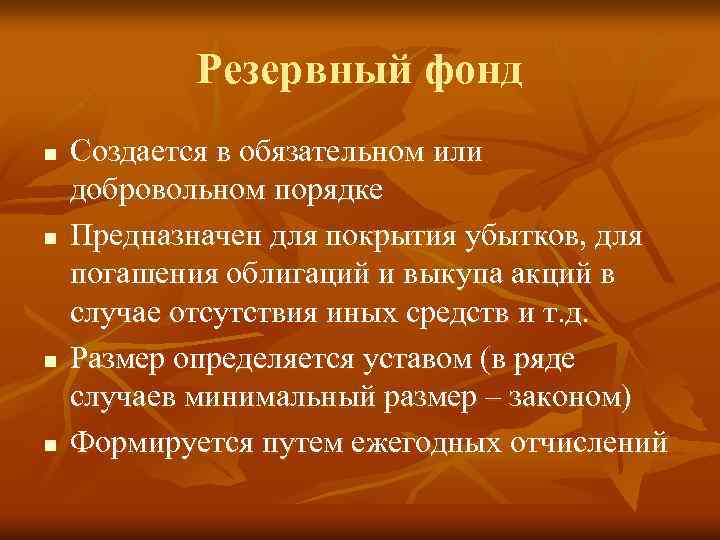 Резервный фонд

■ Создается в обязательном или добровольном порядке

■ Предназначен для покрытия убытков, для погашения облигаций и выкупа акций в случае отсутствия иных средств и т.д.

■ Размер определяется уставом (в ряде случаев минимальный размер – законом)

■ Формируется путем ежегодных отчислений